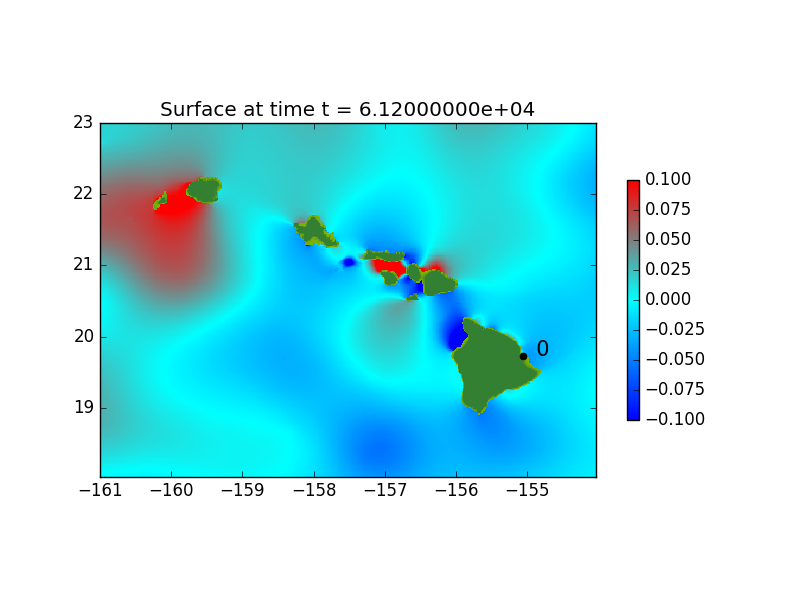 Surface at time t = 6.12000000e+04

23
22
21
20
19

−161 −160 −159 −158 −157 −156 −155

0

0.100
0.075
0.050
0.025
0.000
−0.025
−0.050
−0.075
−0.100